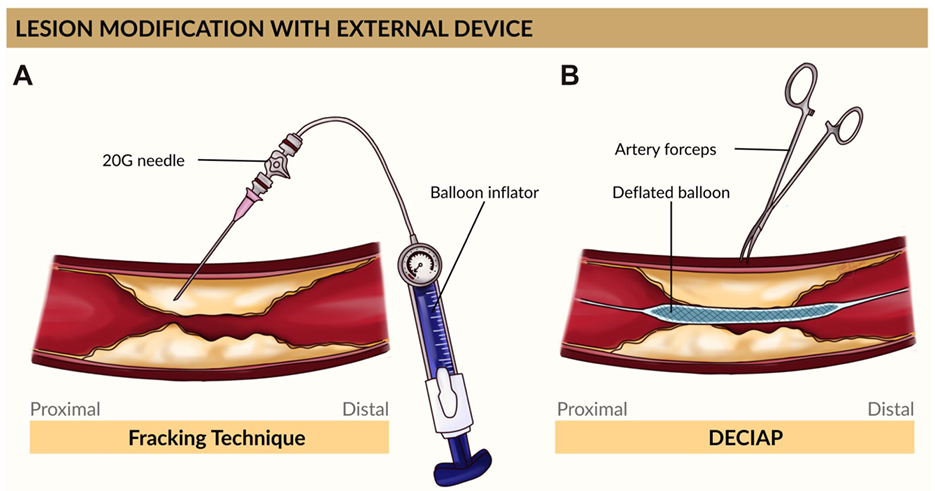 LESION MODIFICATION WITH EXTERNAL DEVICE

A

20G needle

Balloon inflator

Proximal

Distal

Fracking Technique

B

Artery forceps

Deflated balloon

Proximal

Distal

DECIAP